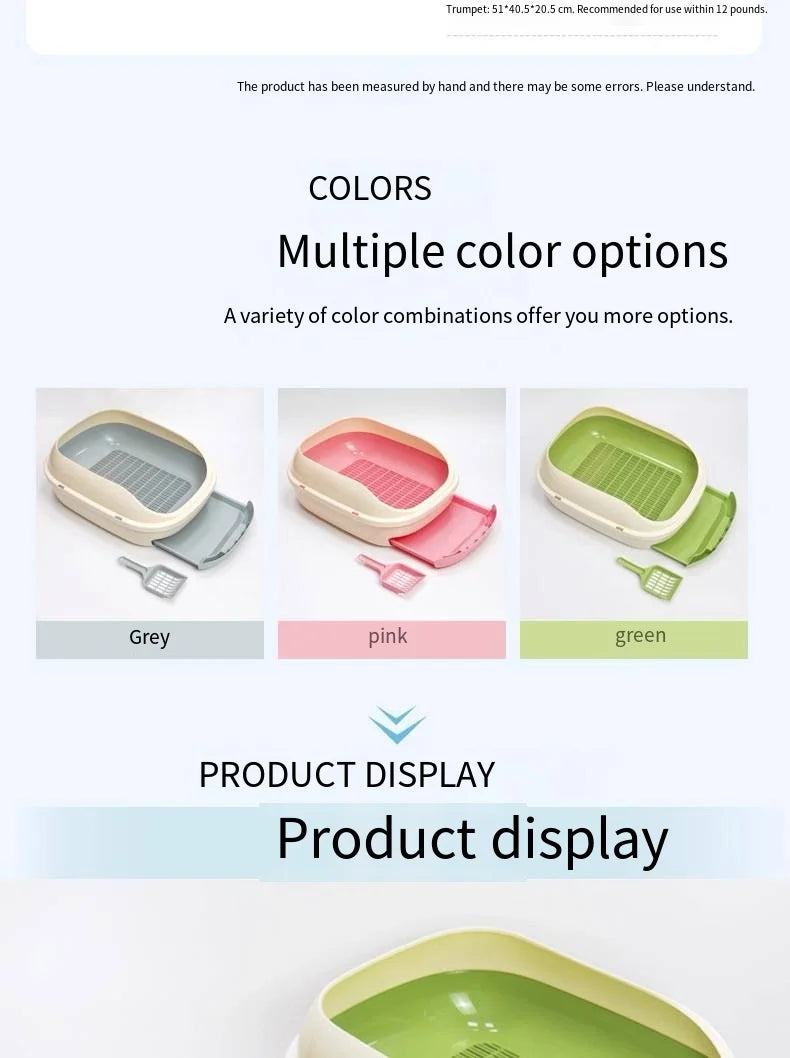 Trumpet: 51*40.5*20.5 cm. Recommended for use within 12 pounds.

The product has been measured by hand and there may be some errors. Please understand.

COLORS

Multiple color options

A variety of color combinations offer you more options.

Grey

pink

green

PRODUCT DISPLAY

Product display